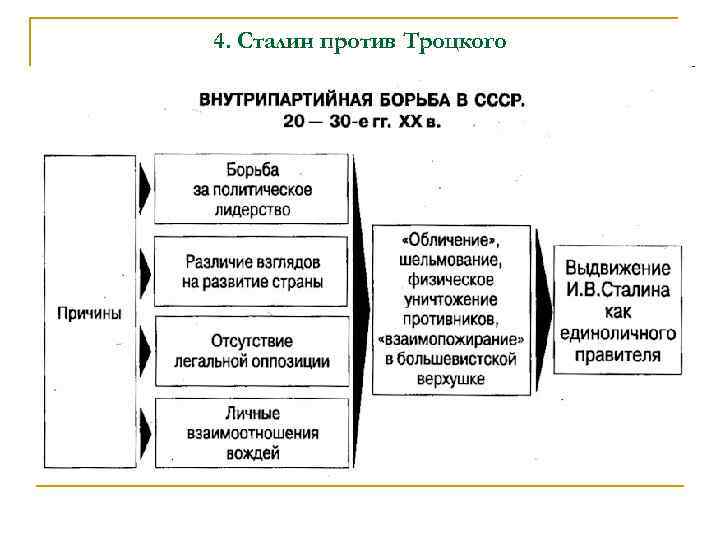 4. Сталин против Троцкого

ВНУТРИПАРТИЙНАЯ БОРЬБА В СССР. 20 — 30-е гг. XX в.

Причины

Борьба за политическое лидерство

Различие взглядов на развитие страны

Отсутствие легальной оппозиции

Личные взаимоотношения вождей

«Обличение», шельмование, физическое уничтожение противников, «взаимопожирание» в большевистской верхушке

Выдвижение И.В.Сталина как единоличного правителя